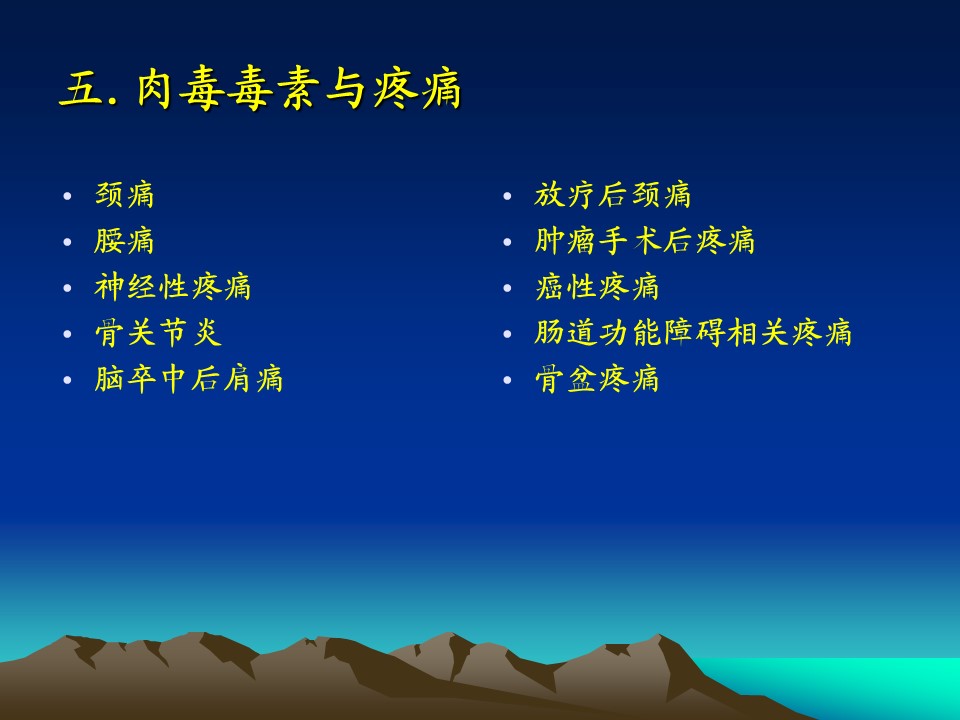 五. 肉毒毒素与疼痛

• 颈痛
• 腰痛
• 神经性疼痛
• 骨关节炎
• 脑卒中后肩痛

• 放疗后颈痛
• 肿瘤手术后疼痛
• 癌性疼痛
• 肠道功能障碍相关疼痛
• 骨盆疼痛